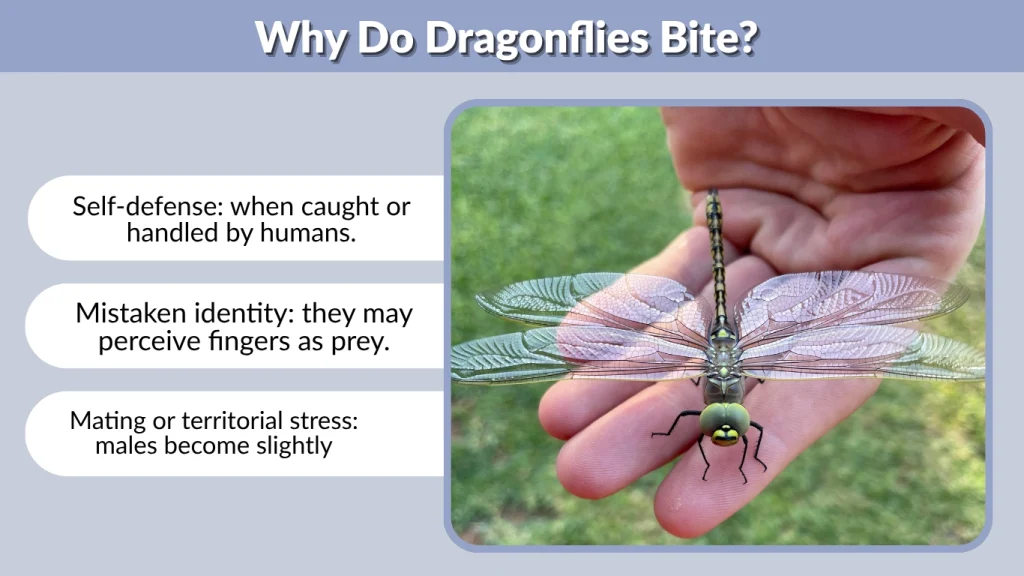 Why Do Dragonflies Bite?

Self-defense: when caught or handled by humans.

Mistaken identity: they may perceive fingers as prey.

Mating or territorial stress: males become slightly